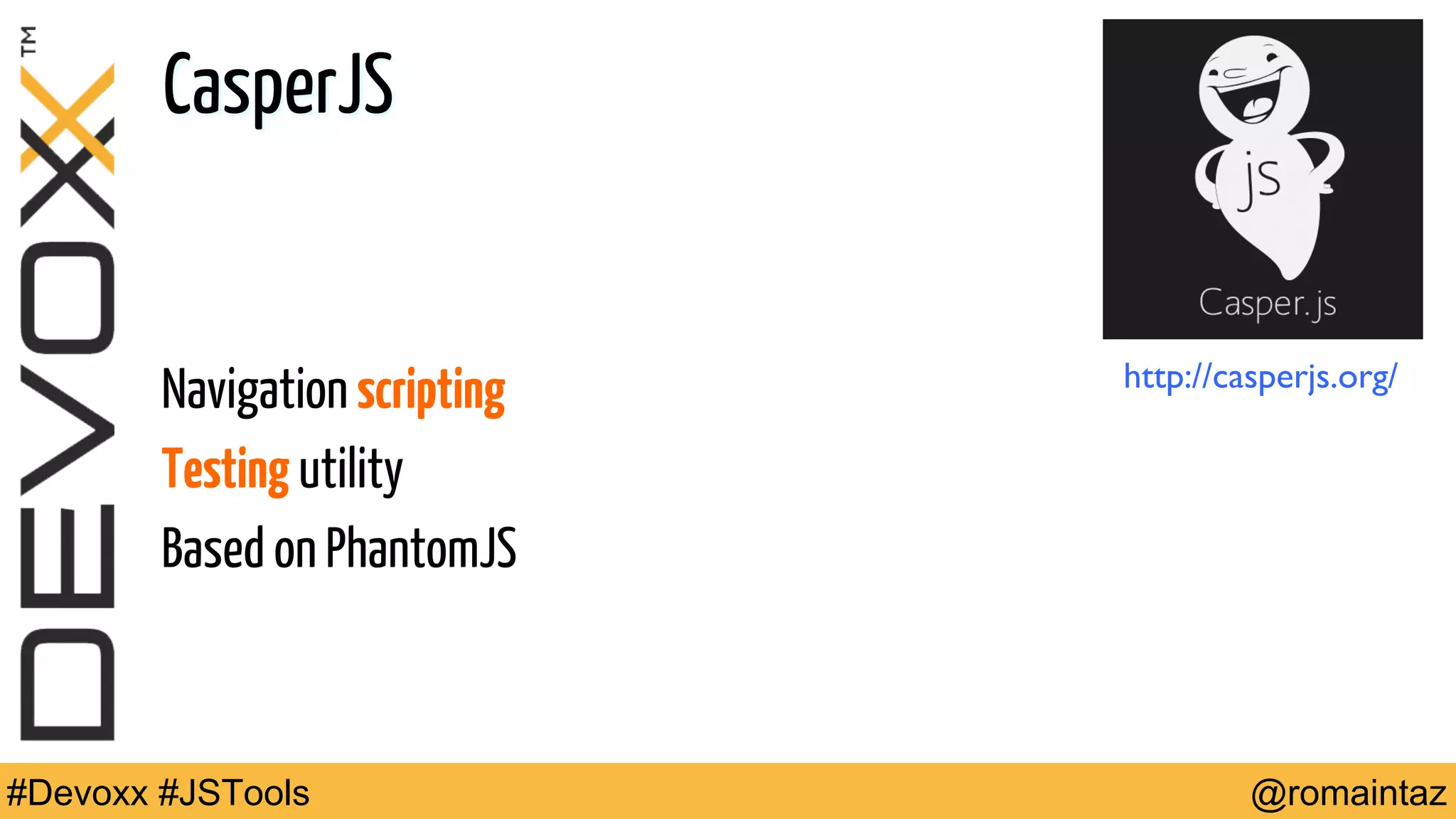 DEVOXX™

CasperJS

js
Casper.js

http://casperjs.org/

Navigation scripting

Testing utility

Based on PhantomJS

#Devoxx #JSTools

@romaintaz